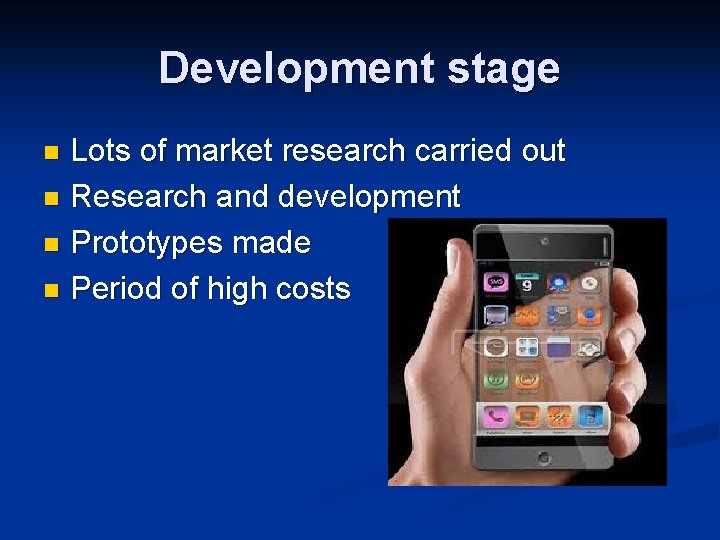 Development stage

- Lots of market research carried out
- Research and development
- Prototypes made
- Period of high costs

SMS
9